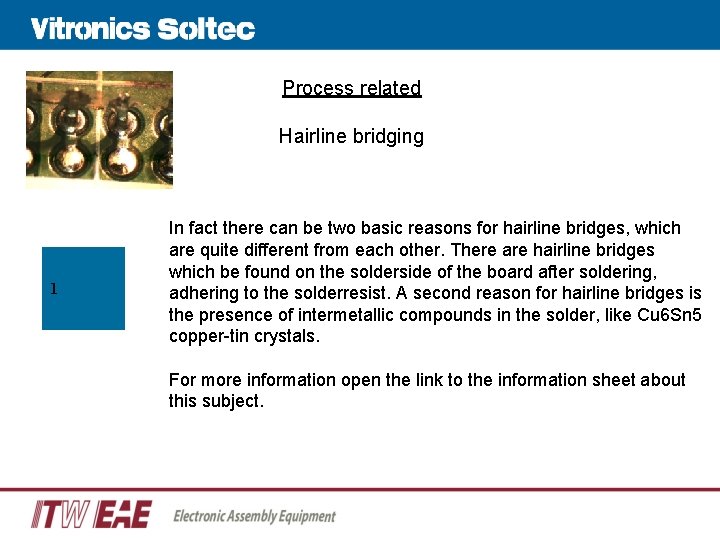 Vitronics Soltec

Process related

Hairline bridging

1

In fact there can be two basic reasons for hairline bridges, which are quite different from each other. There are hairline bridges which be found on the solderside of the board after soldering, adhering to the solderresist. A second reason for hairline bridges is the presence of intermetallic compounds in the solder, like Cu6Sn5 copper-tin crystals.

For more information open the link to the information sheet about this subject.

ITW EAE Electronic Assembly Equipment